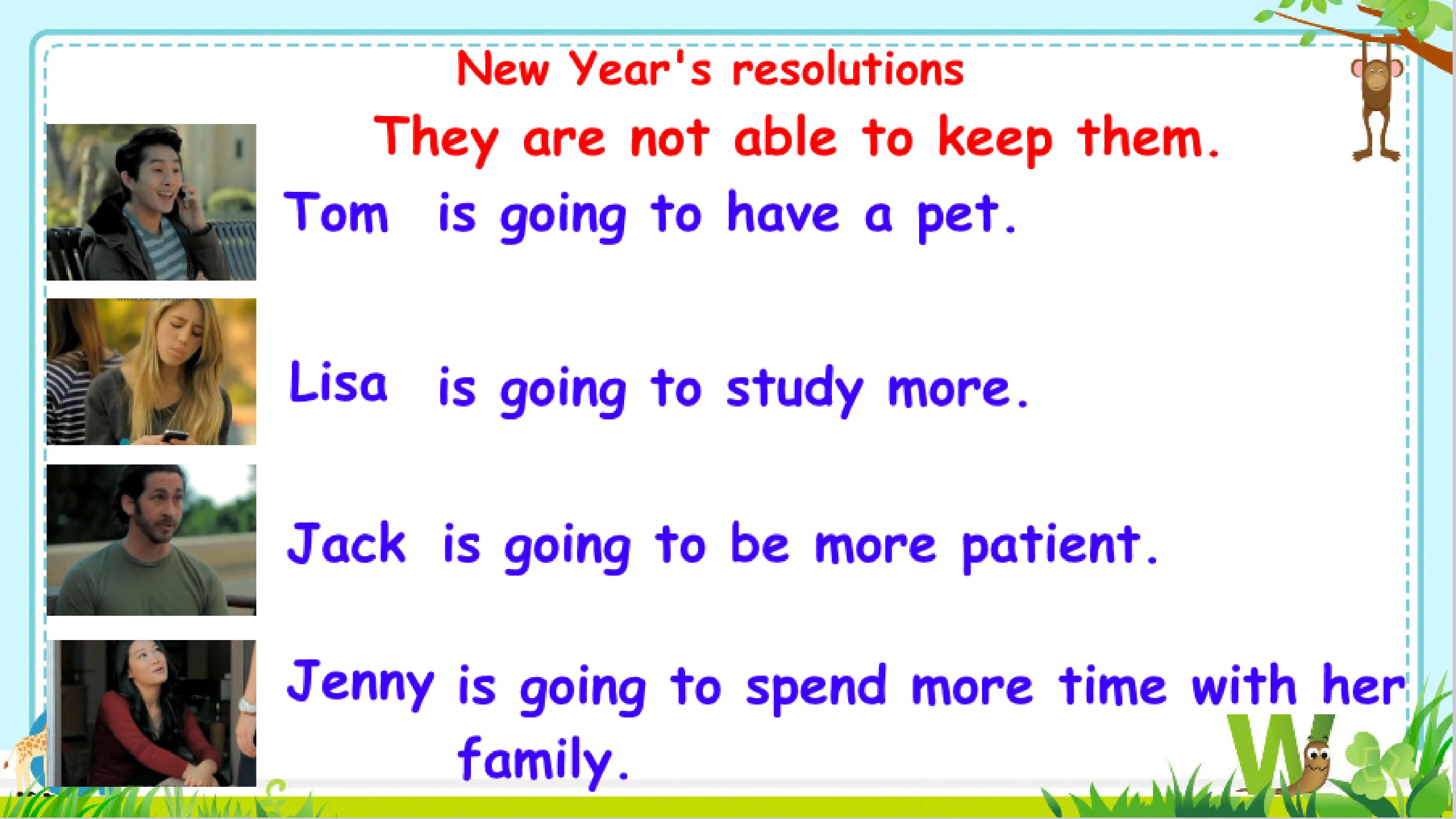 New Year's resolutions

They are not able to keep them.

Tom is going to have a pet.

Lisa is going to study more.

Jack is going to be more patient.

Jenny is going to spend more time with her family.